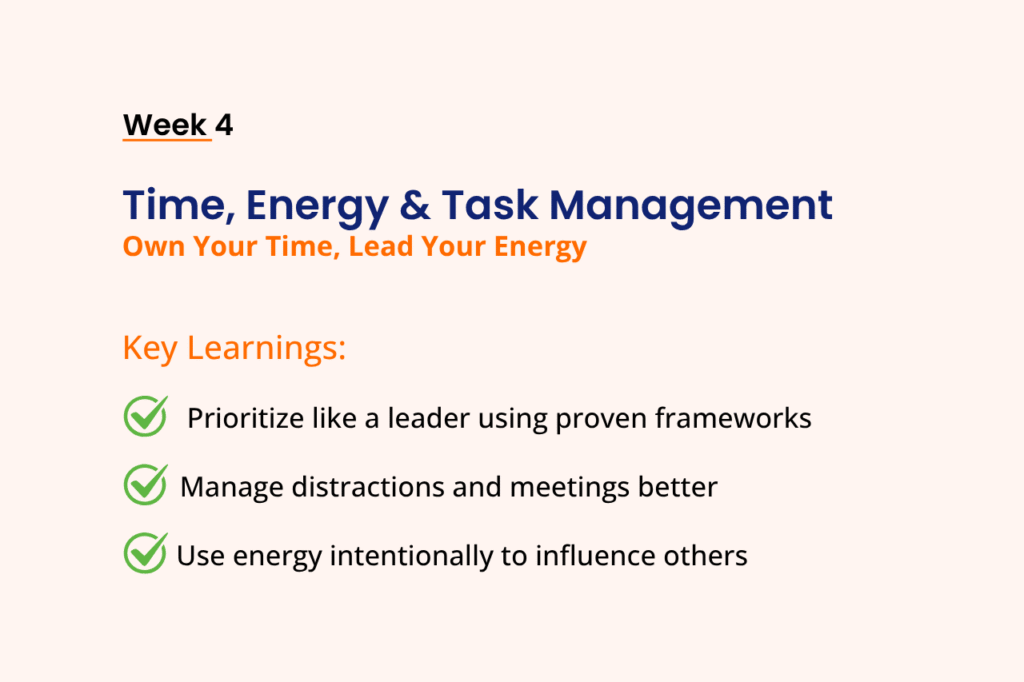 Week 4

Time, Energy & Task Management
Own Your Time, Lead Your Energy

Key Learnings:

Prioritize like a leader using proven frameworks

Manage distractions and meetings better

Use energy intentionally to influence others